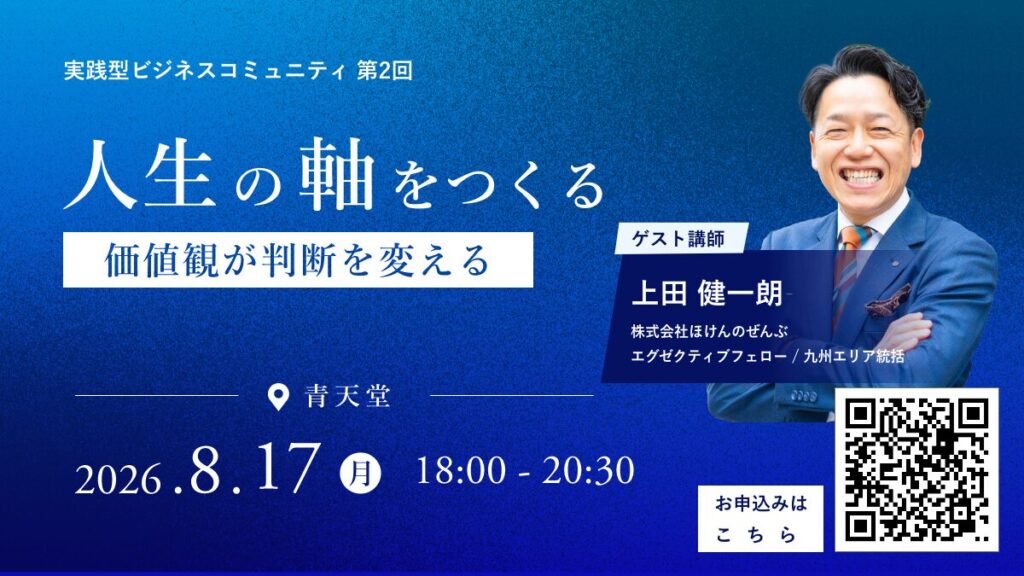 実践型ビジネスコミュニティ 第2回

人生の軸をつくる

価値観が判断を変える

ゲスト講師

上田 健一朗

株式会社ほけんのぜんぶ
エグゼクティブフェロー / 九州エリア統括

青天堂

2026.8.17 月 18:00 - 20:30

お申込みは
こちら